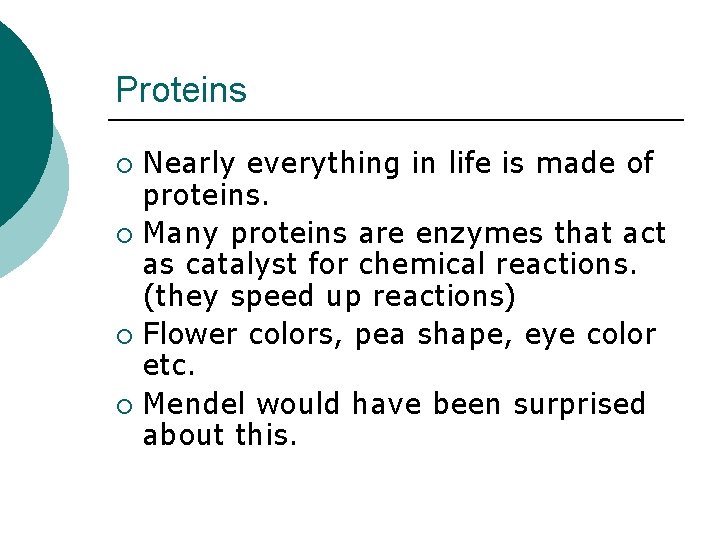 Proteins

○ Nearly everything in life is made of proteins.
○ Many proteins are enzymes that act as catalyst for chemical reactions. (they speed up reactions)
○ Flower colors, pea shape, eye color etc.
○ Mendel would have been surprised about this.